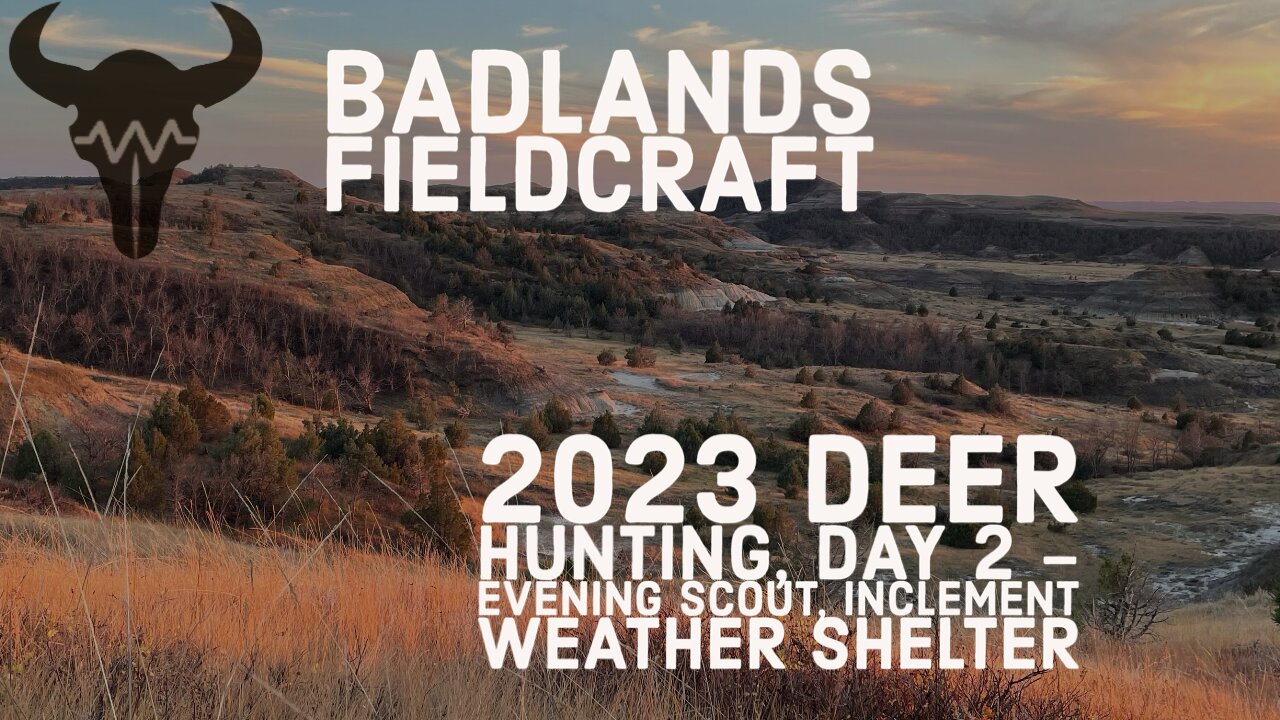 BADLANDS FIELDCRAFT

2023 DEER HUNTING, DAY 2 - EVENING SCOUT, INCLEMENT WEATHER SHELTER